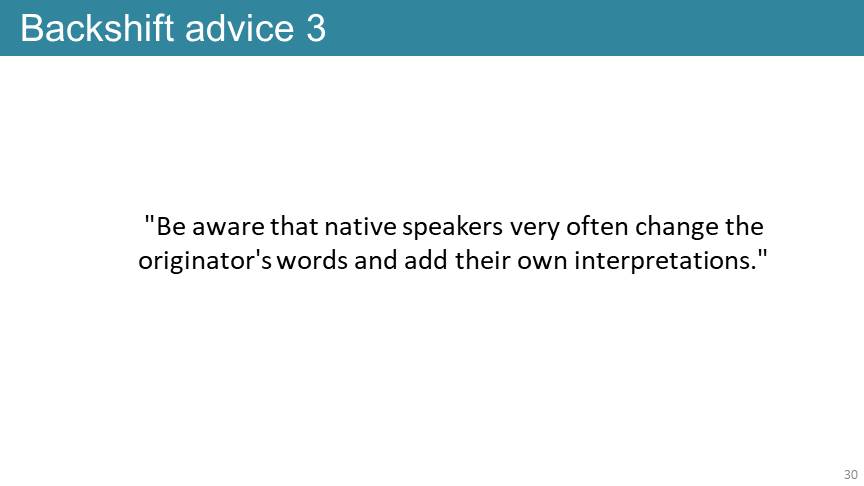 Backshift advice 3

"Be aware that native speakers very often change the originator's words and add their own interpretations."

30